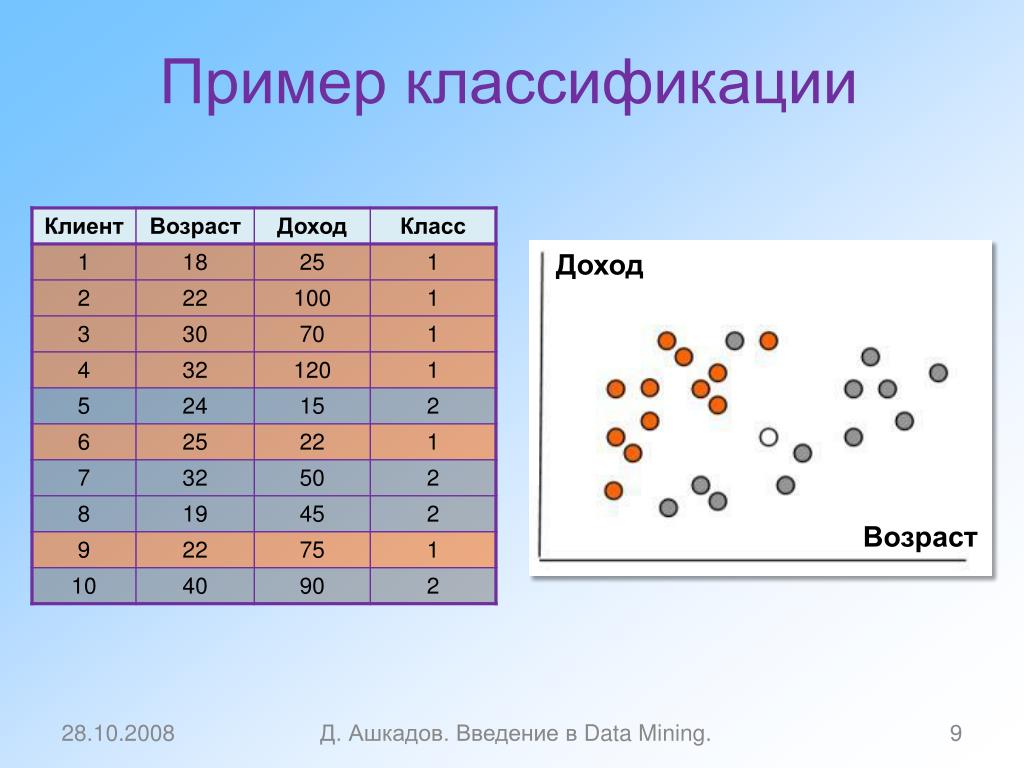 Пример классификации

| Клиент | Возраст | Доход | Класс |
|---|---|---|---|
| 1 | 18 | 25 | 1 |
| 2 | 22 | 100 | 1 |
| 3 | 30 | 70 | 1 |
| 4 | 32 | 120 | 1 |
| 5 | 24 | 15 | 2 |
| 6 | 25 | 22 | 1 |
| 7 | 32 | 50 | 2 |
| 8 | 19 | 45 | 2 |
| 9 | 22 | 75 | 1 |
| 10 | 40 | 90 | 2 |

Доход

Возраст

28.10.2008

Д. Ашкадов. Введение в Data Mining.

9